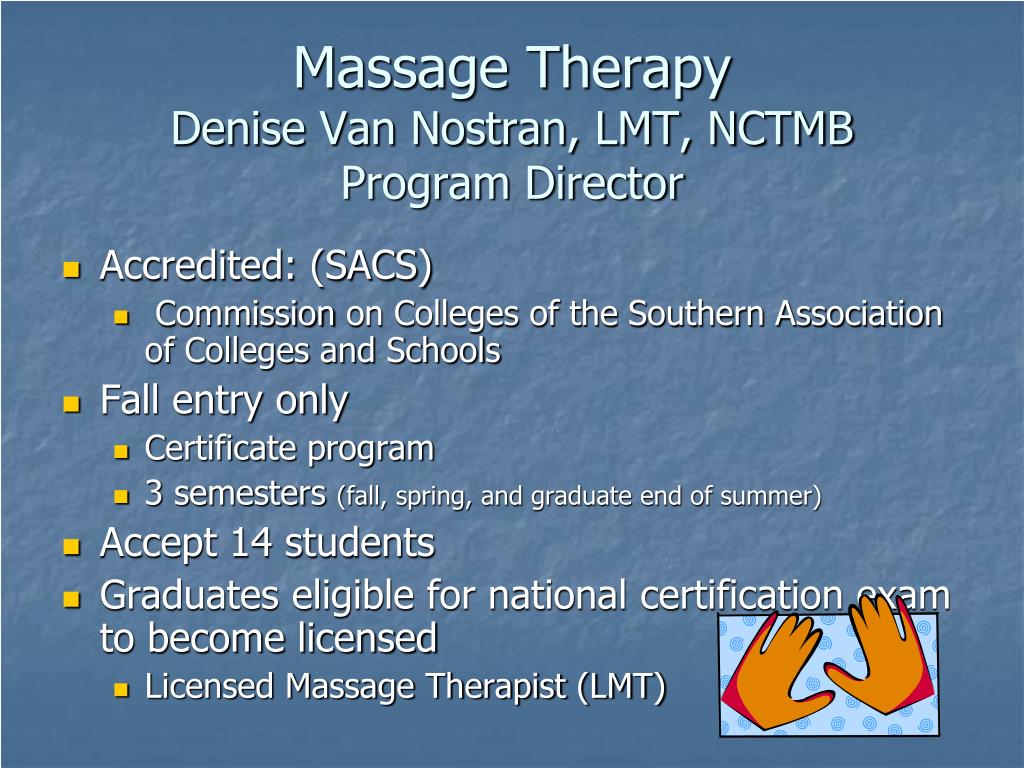 Massage Therapy
Denise Van Nostran, LMT, NCTMB
Program Director

- Accredited: (SACS)
  - Commission on Colleges of the Southern Association of Colleges and Schools
- Fall entry only
  - Certificate program
  - 3 semesters (fall, spring, and graduate end of summer)
- Accept 14 students
- Graduates eligible for national certification exam to become licensed
  - Licensed Massage Therapist (LMT)